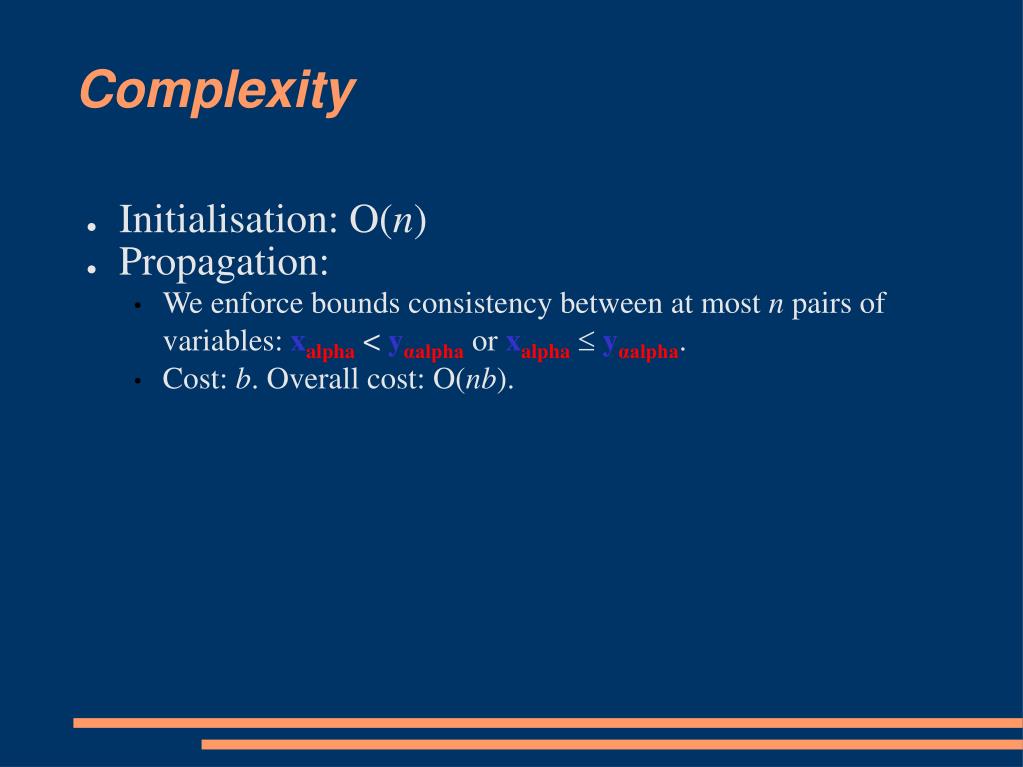 Complexity

- Initialisation: O($n$)
- Propagation:
  - We enforce bounds consistency between at most $n$ pairs of variables: $x_{alpha} < y_{\alpha alpha}$ or $x_{alpha} \leq y_{\alpha alpha}$.
  - Cost: $b$. Overall cost: O($nb$).